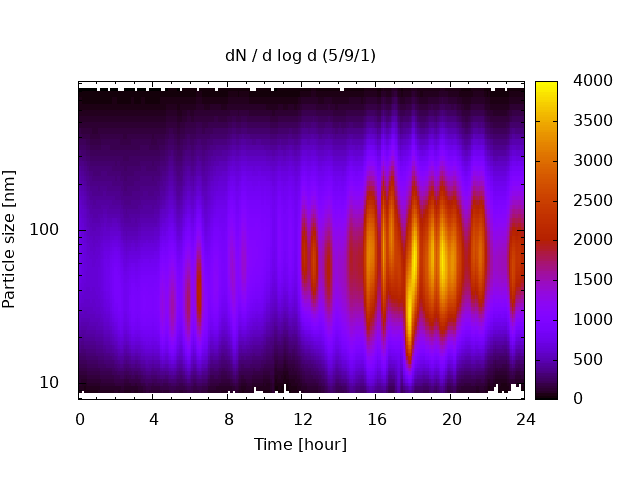 dN / d log d (5/9/1)

Particle size [nm]

100

10

0 4 8 12 16 20 24

Time [hour]

4000
3500
3000
2500
2000
1500
1000
500
0